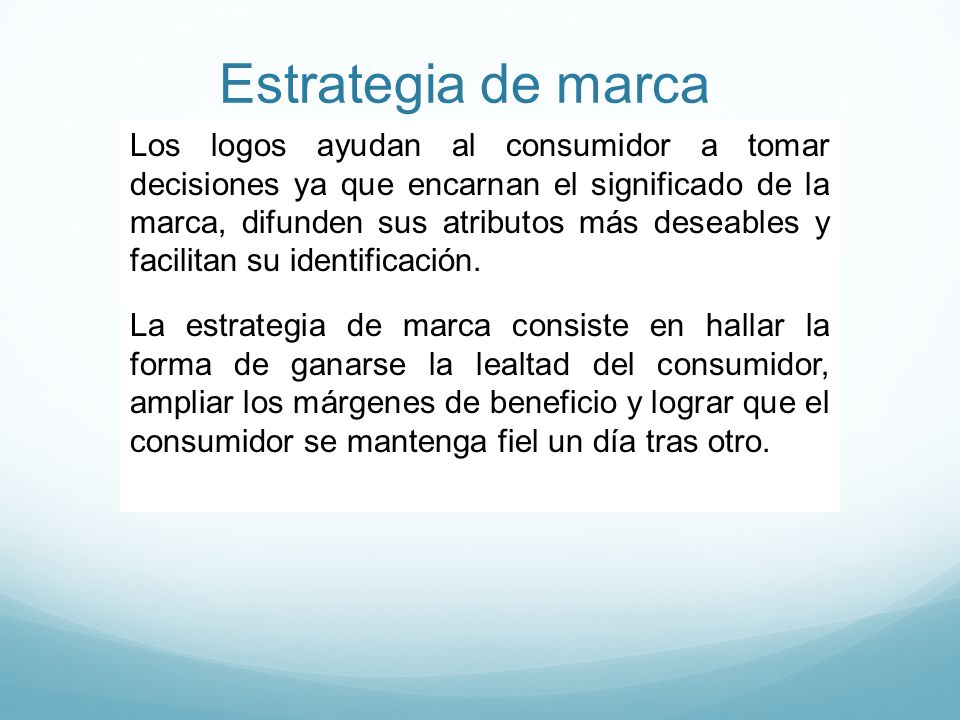 Estrategia de marca

Los logos ayudan al consumidor a tomar decisiones ya que encarnan el significado de la marca, difunden sus atributos más deseables y facilitan su identificación.

La estrategia de marca consiste en hallar la forma de ganarse la lealtad del consumidor, ampliar los márgenes de beneficio y lograr que el consumidor se mantenga fiel un día tras otro.